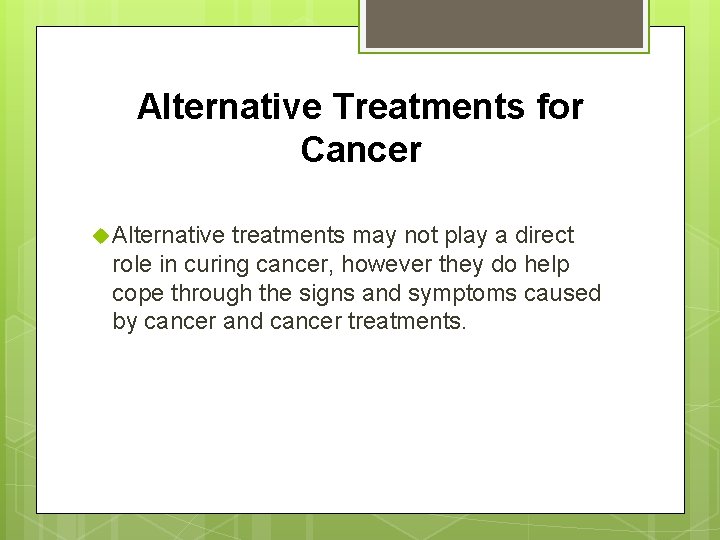 Alternative Treatments for Cancer

Alternative treatments may not play a direct role in curing cancer, however they do help cope through the signs and symptoms caused by cancer and cancer treatments.